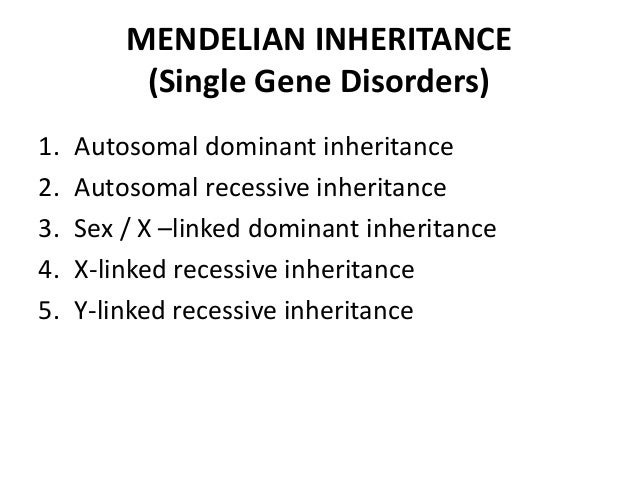 MENDELIAN INHERITANCE
(Single Gene Disorders)

1. Autosomal dominant inheritance
2. Autosomal recessive inheritance
3. Sex / X –linked dominant inheritance
4. X-linked recessive inheritance
5. Y-linked recessive inheritance